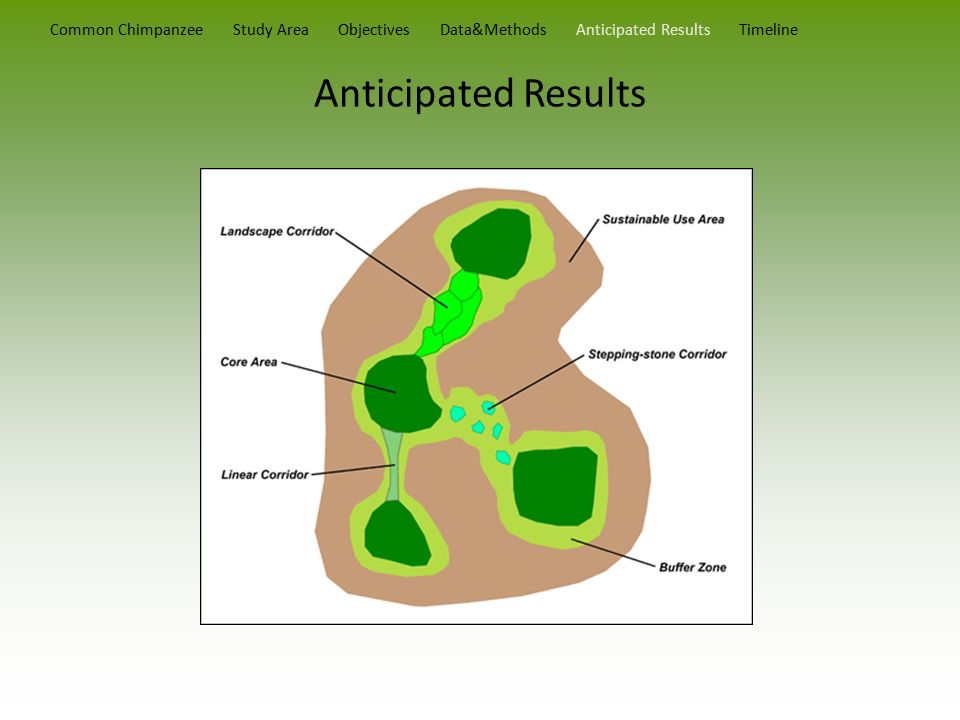 Common Chimpanzee Study Area Objectives Data&Methods Anticipated Results Timeline

Anticipated Results

Landscape Corridor

Sustainable Use Area

Core Area

Stepping-stone Corridor

Linear Corridor

Buffer Zone